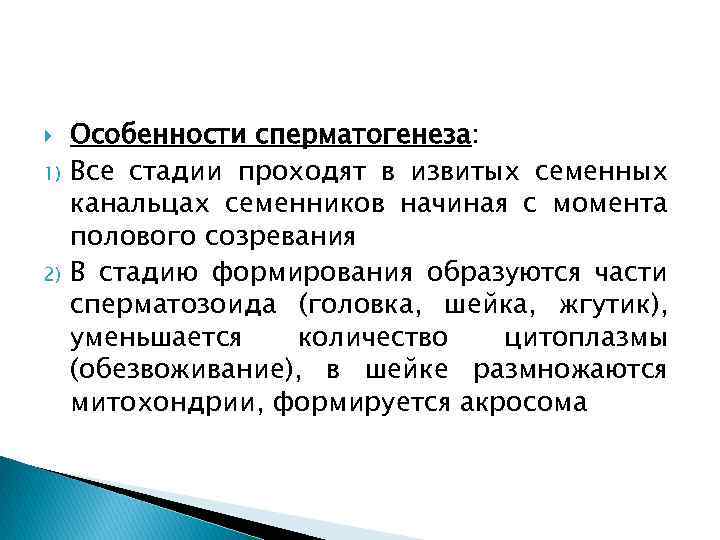 Особенности сперматогенеза:

1) Все стадии проходят в извитых семенных канальцах семенников начиная с момента полового созревания

2) В стадию формирования образуются части сперматозоида (головка, шейка, жгутик), уменьшается количество цитоплазмы (обезвоживание), в шейке размножаются митохондрии, формируется акросома